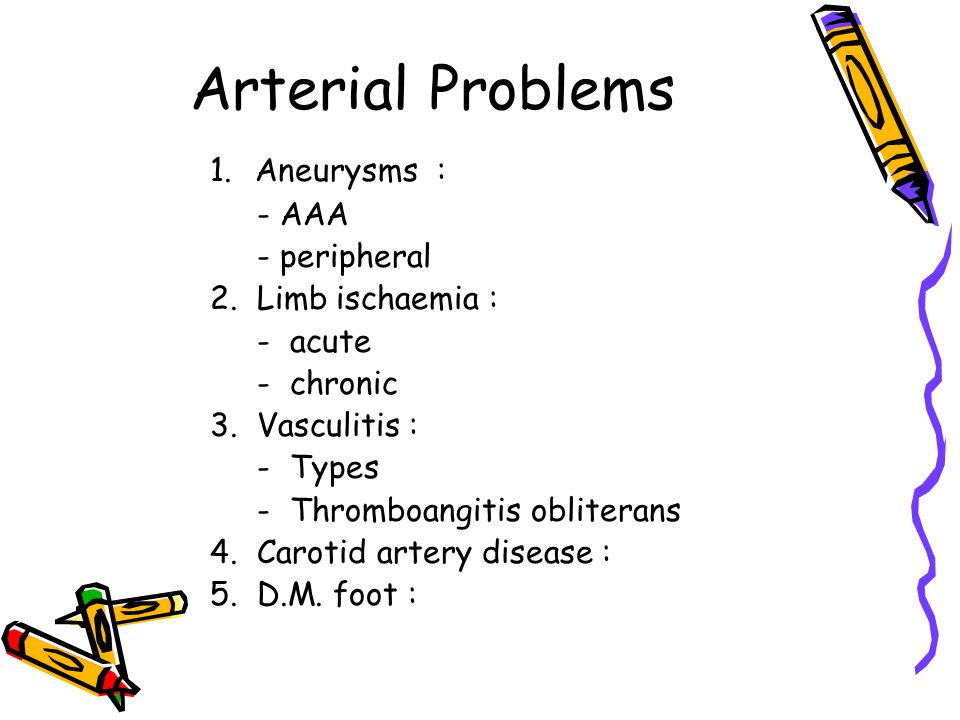 Arterial Problems

1. Aneurysms :
- AAA
- peripheral
2. Limb ischaemia :
- acute
- chronic
3. Vasculitis :
- Types
- Thromboangitis obliterans
4. Carotid artery disease :
5. D.M. foot :